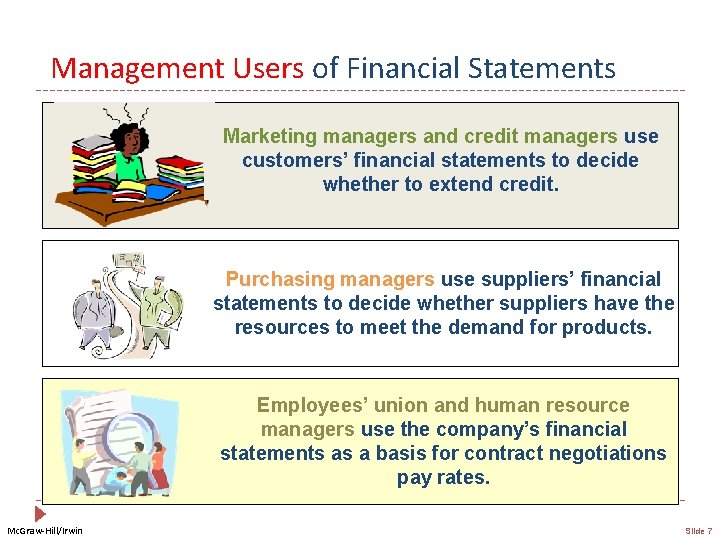 Management Users of Financial Statements

Marketing managers and credit managers use customers' financial statements to decide whether to extend credit.

Purchasing managers use suppliers' financial statements to decide whether suppliers have the resources to meet the demand for products.

Employees' union and human resource managers use the company's financial statements as a basis for contract negotiations pay rates.

McGraw-Hill/Irwin

Slide 7